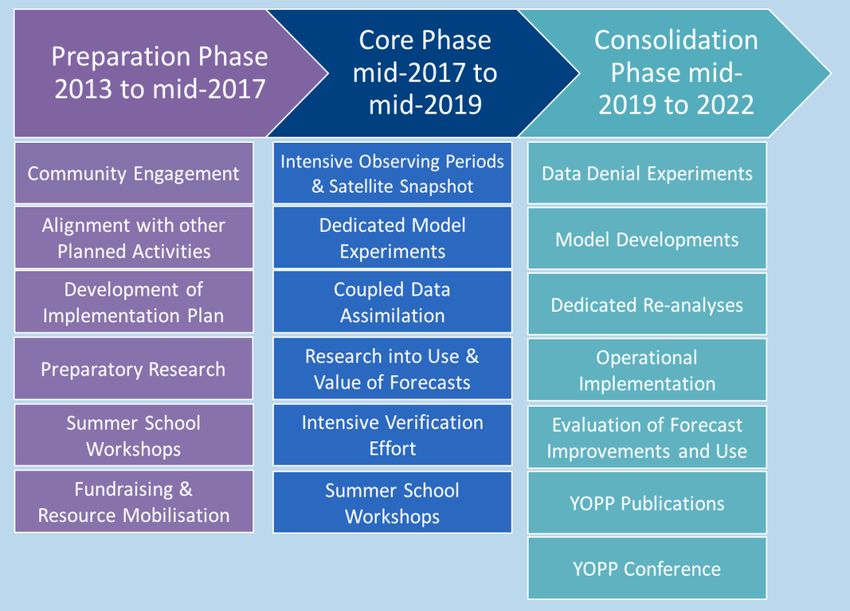 Preparation Phase 2013 to mid-2017

Community Engagement

Alignment with other Planned Activities

Development of Implementation Plan

Preparatory Research

Summer School Workshops

Fundraising & Resource Mobilisation

Core Phase mid-2017 to mid-2019

Intensive Observing Periods & Satellite Snapshot

Dedicated Model Experiments

Coupled Data Assimilation

Research into Use & Value of Forecasts

Intensive Verification Effort

Summer School Workshops

Consolidation Phase mid-2019 to 2022

Data Denial Experiments

Model Developments

Dedicated Re-analyses

Operational Implementation

Evaluation of Forecast Improvements and Use

YOPP Publications

YOPP Conference